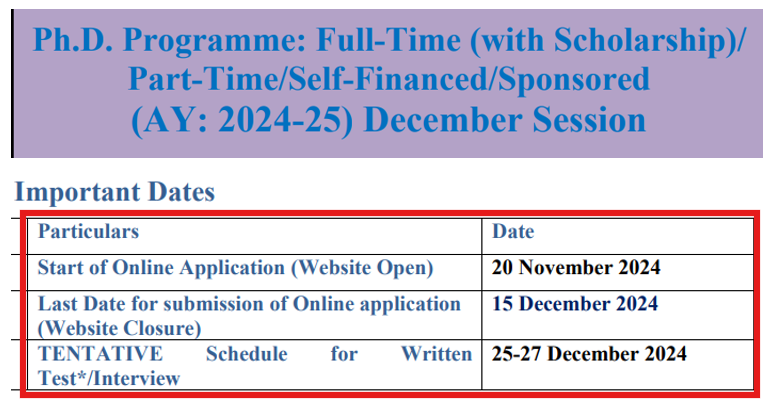 Ph.D. Programme: Full-Time (with Scholarship)/ Part-Time/Self-Financed/Sponsored (AY: 2024-25) December Session

Important Dates

| Particulars | Date |
|---|---|
| Start of Online Application (Website Open) | 20 November 2024 |
| Last Date for submission of Online application (Website Closure) | 15 December 2024 |
| TENTATIVE Schedule for Written Test*/Interview | 25-27 December 2024 |